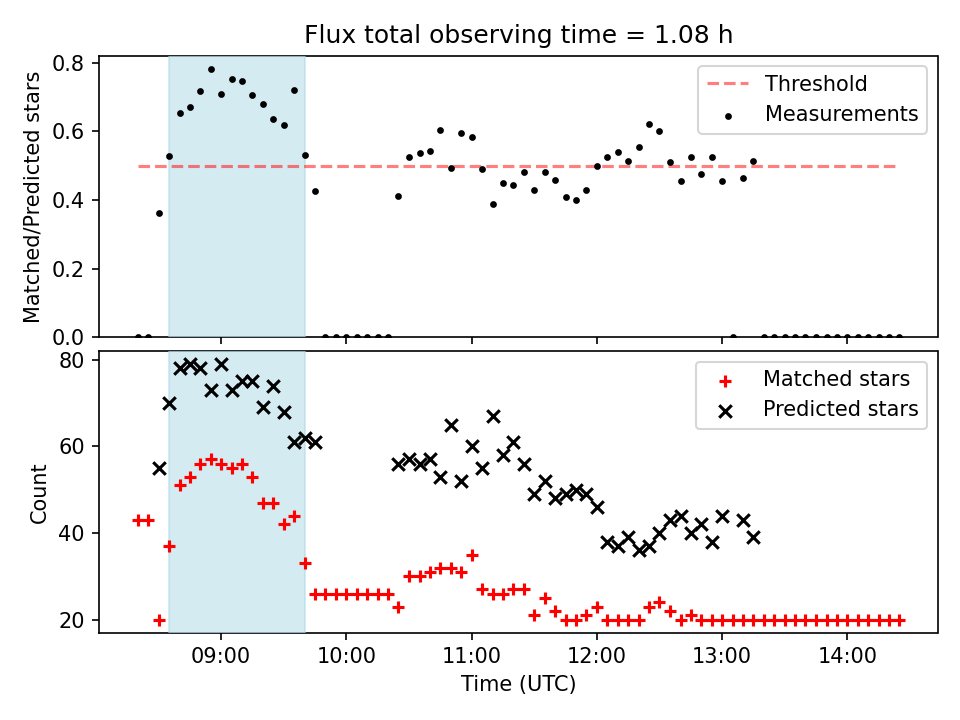 Flux total observing time = 1.08 h

Matched/Predicted stars

0.8
0.6
0.4
0.2
0.0

Threshold
Measurements

Count

80
60
40
20

Matched stars
Predicted stars

09:00
10:00
11:00
12:00
13:00
14:00

Time (UTC)